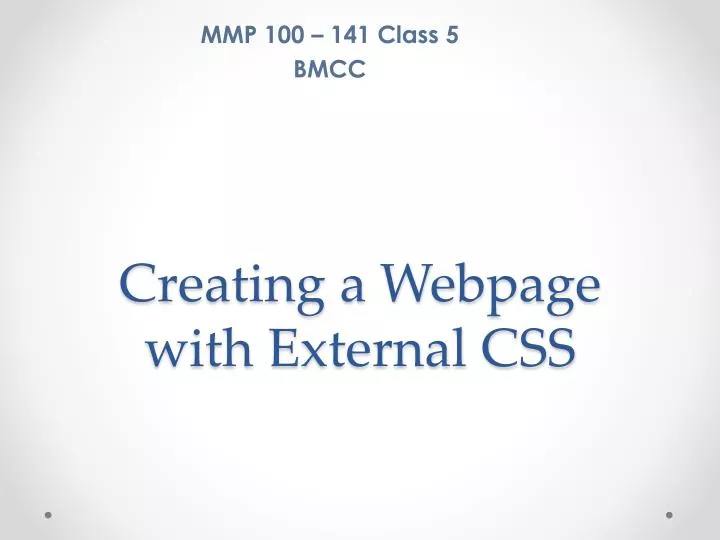 MMP 100 – 141 Class 5
BMCC

Creating a Webpage with External CSS